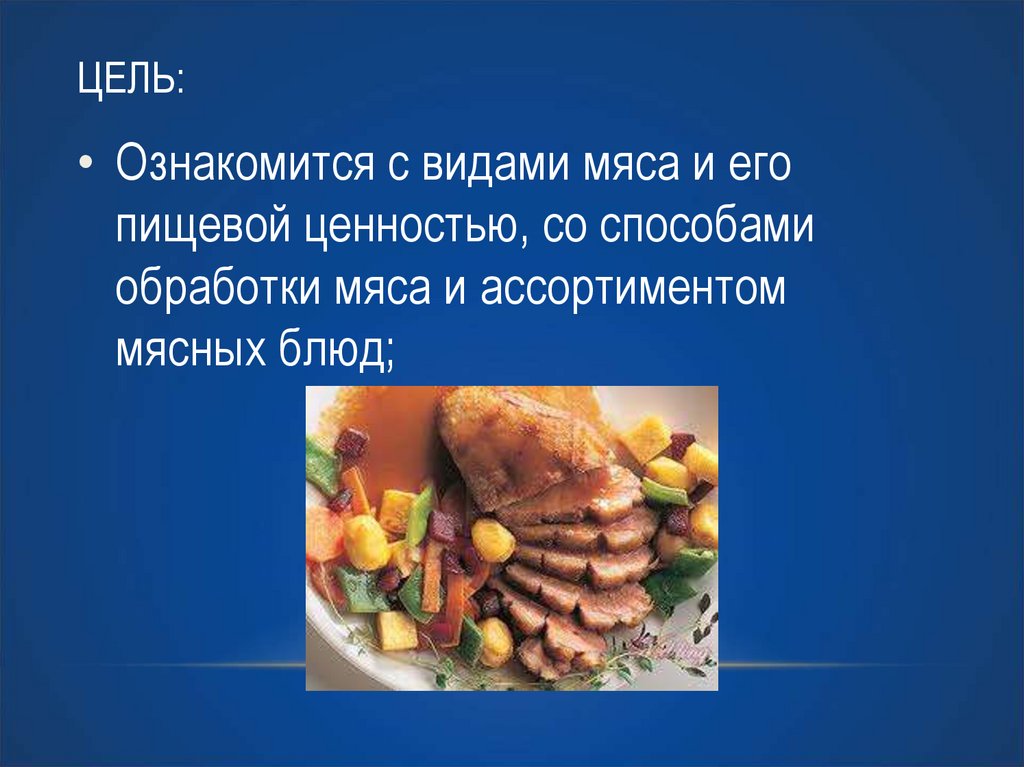 ЦЕЛЬ:

• Ознакомится с видами мяса и его пищевой ценностью, со способами обработки мяса и ассортиментом мясных блюд;